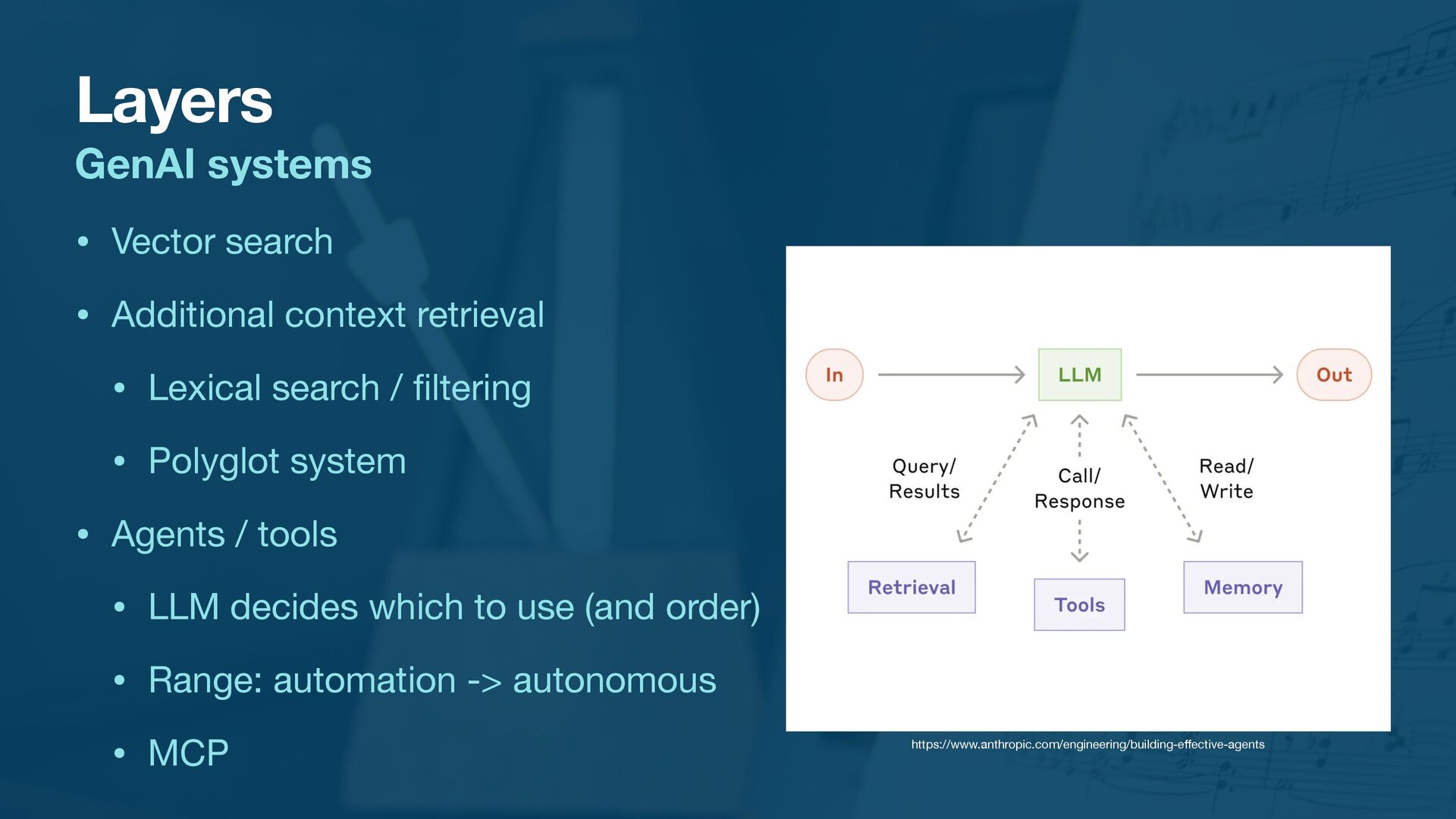 Layers
GenAI systems

• Vector search
• Additional context retrieval
  • Lexical search / filtering
  • Polyglot system
• Agents / tools
  • LLM decides which to use (and order)
  • Range: automation -> autonomous
  • MCP

In
LLM
Out
Query/ Results
Call/ Response
Read/ Write
Retrieval
Tools
Memory

https://www.anthropic.com/engineering/building-effective-agents